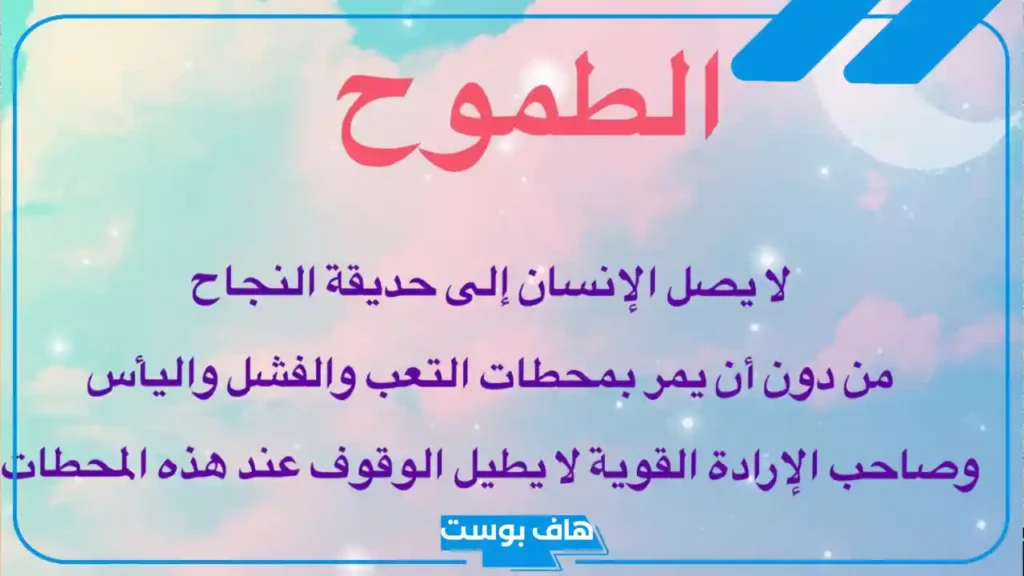 الطموح

لا يصل الإنسان إلى حديقة النجاح

من دون أن يمر بمحطات التعب والفشل واليأس

وصاحب الإرادة القوية لا يطيل الوقوف عند هذه المحطات

هاف بوست